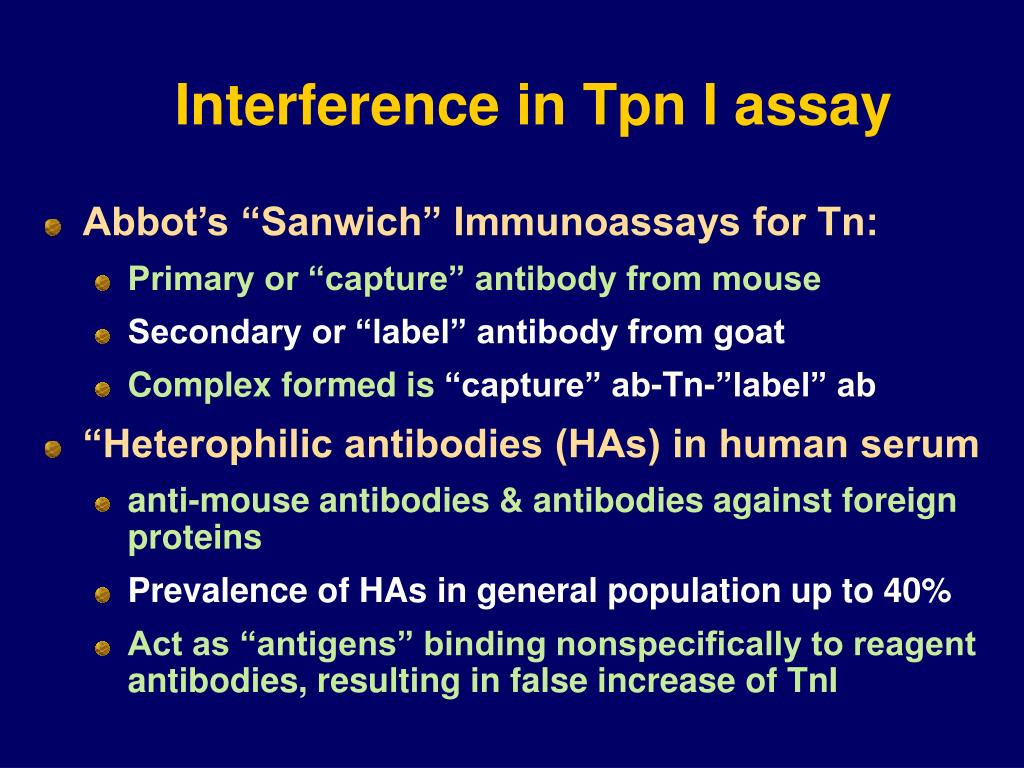 Interference in Tpn I assay

Abbot’s “Sanwich” Immunoassays for Tn:

Primary or “capture” antibody from mouse

Secondary or “label” antibody from goat

Complex formed is “capture” ab-Tn-”label” ab

“Heterophilic antibodies (HAs) in human serum

anti-mouse antibodies & antibodies against foreign proteins

Prevalence of HAs in general population up to 40%

Act as “antigens” binding nonspecifically to reagent antibodies, resulting in false increase of TnI